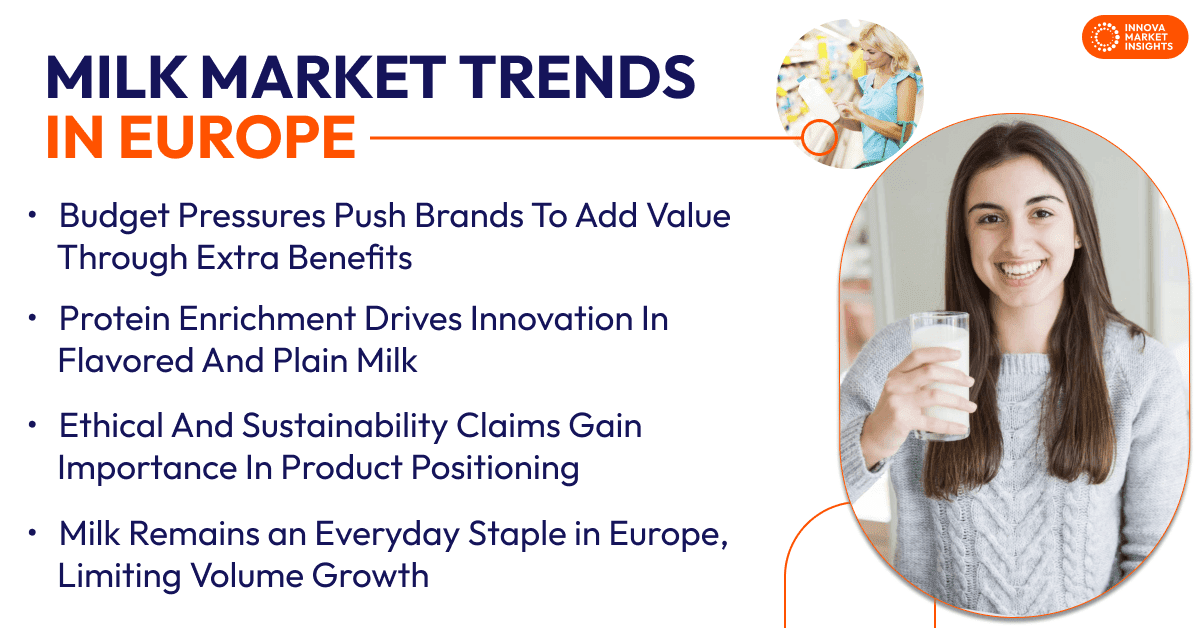 INNOVA MARKET INSIGHTS

MILK MARKET TRENDS IN EUROPE

• Budget Pressures Push Brands To Add Value Through Extra Benefits

• Protein Enrichment Drives Innovation In Flavored And Plain Milk

• Ethical And Sustainability Claims Gain Importance In Product Positioning

• Milk Remains an Everyday Staple in Europe, Limiting Volume Growth